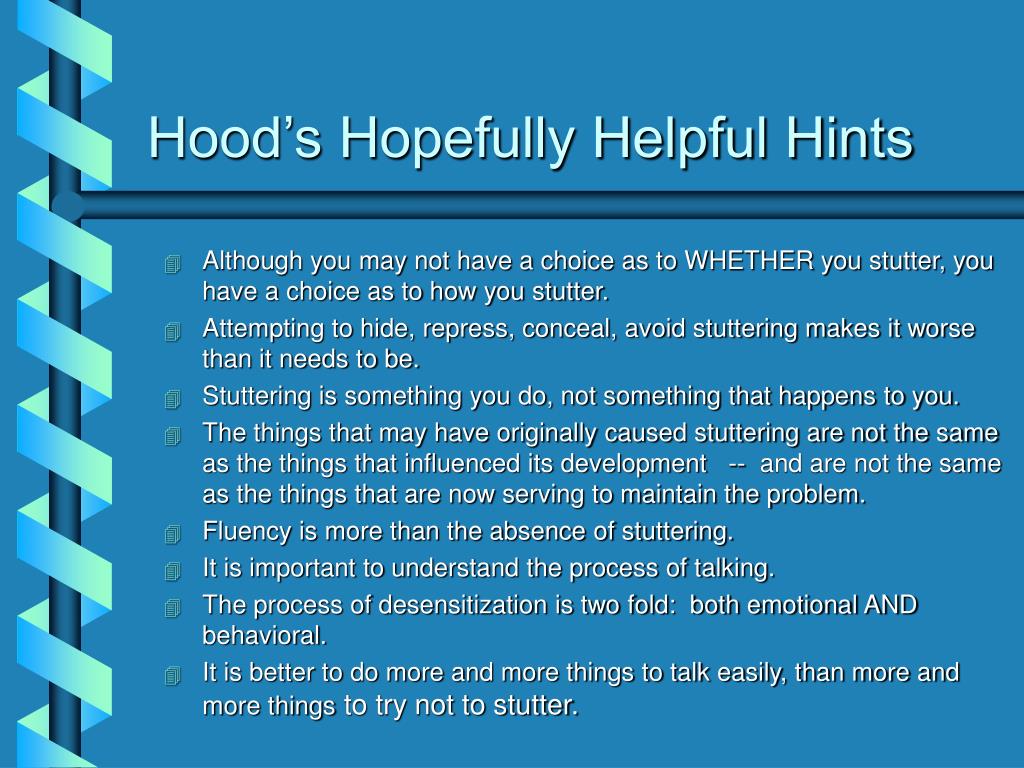 Hood’s Hopefully Helpful Hints

Although you may not have a choice as to WHETHER you stutter, you have a choice as to how you stutter.

Attempting to hide, repress, conceal, avoid stuttering makes it worse than it needs to be.

Stuttering is something you do, not something that happens to you.

The things that may have originally caused stuttering are not the same as the things that influenced its development -- and are not the same as the things that are now serving to maintain the problem.

Fluency is more than the absence of stuttering.

It is important to understand the process of talking.

The process of desensitization is two fold: both emotional AND behavioral.

It is better to do more and more things to talk easily, than more and more things to try not to stutter.